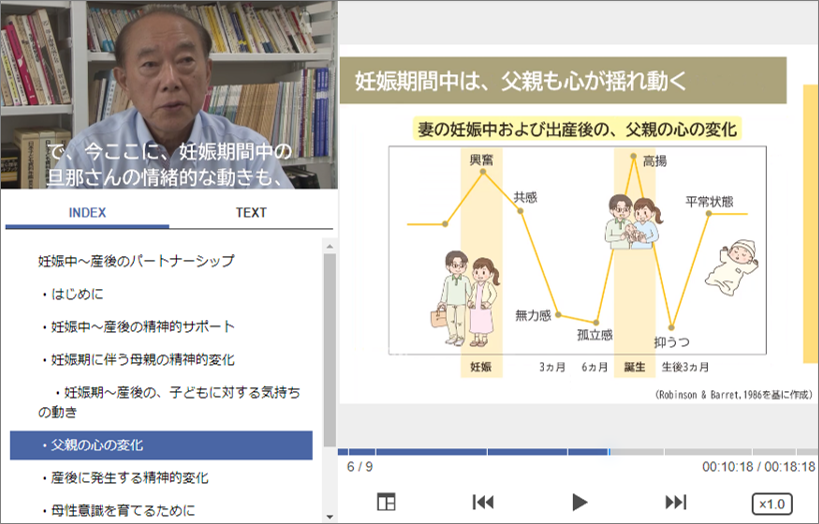 で、今ここに、妊娠期間中の旦那さんの情緒的な動きも、

INDEX

TEXT

妊娠中～産後のパートナーシップ

・はじめに

・妊娠中～産後の精神的サポート

・妊娠期に伴う母親の精神的変化

・妊娠期～産後の、子どもに対する気持ちの動き

・父親の心の変化

・産後に発生する精神的変化

・母性意識を育てるために

妊娠期間中は、父親も心が揺れ動く

妻の妊娠中および出産後の、父親の心の変化

興奮

共感

無力感

孤立感

高揚

抑うつ

平常状態

妊娠

3ヵ月

6ヵ月

誕生

生後3ヵ月

(Robinson & Barret,1986を基に作成)

6 / 9

00:10:18 / 00:18:18

×1.0